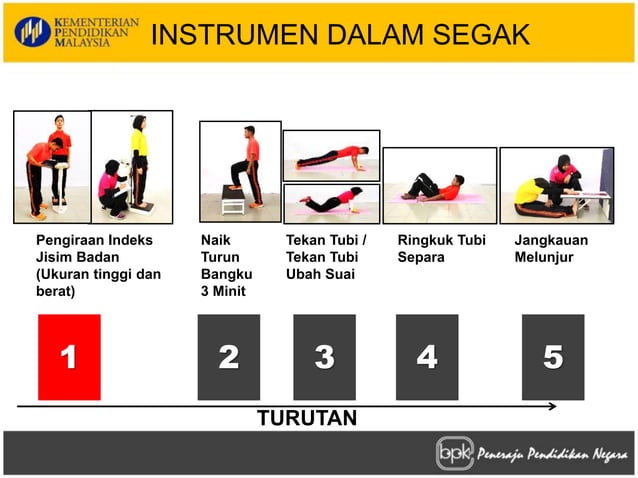 KEMENTERIAN PENDIDIKAN MALAYSIA

INSTRUMEN DALAM SEGAK

Pengiraan Indeks Jisim Badan (Ukuran tinggi dan berat)

Naik Turun Bangku 3 Minit

Tekan Tubi / Tekan Tubi Ubah Suai

Ringkuk Tubi Separa

Jangkauan Melunjur

1

2

3

4

5

TURUTAN

bpk Peneraju Pendidikan Negara